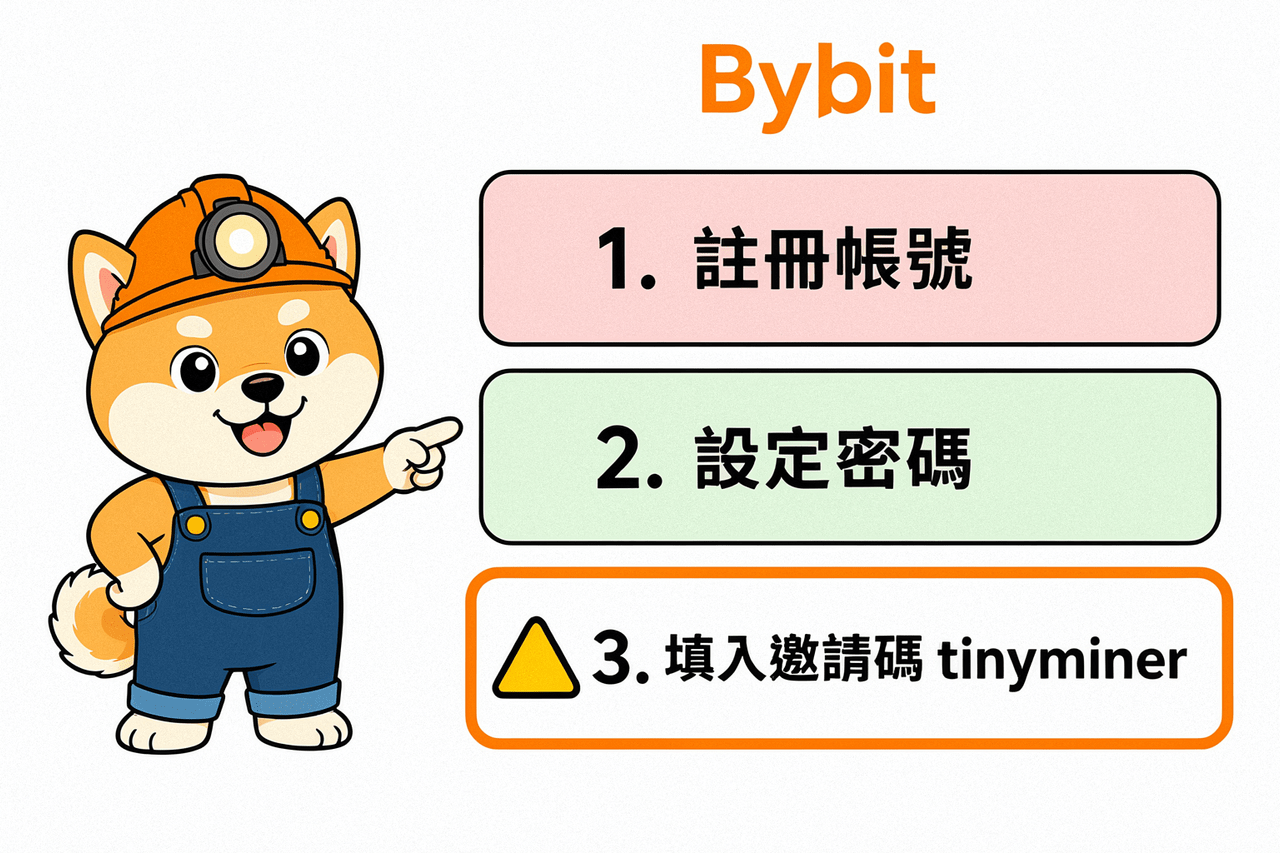 Bybit

1. 註冊帳號

2. 設定密碼

3. 填入邀請碼 tinyminer